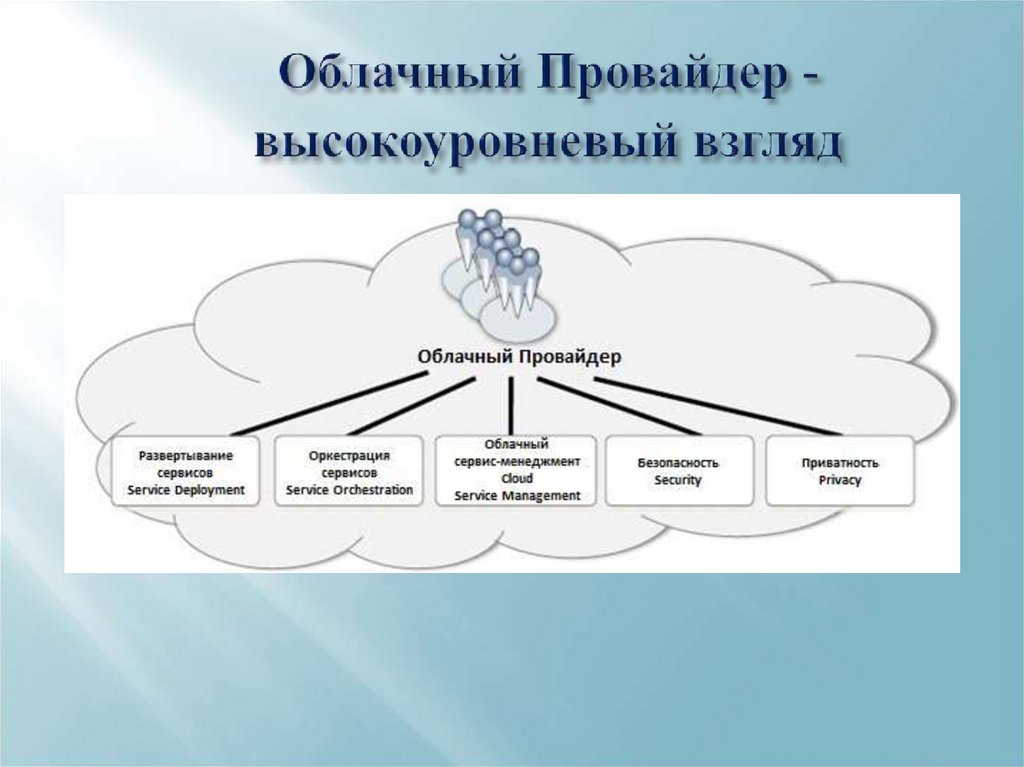 Облачный Провайдер - высокоуровневый взгляд

Облачный Провайдер

Развертывание сервисов
Service Deployment

Оркестрация сервисов
Service Orchestration

Облачный сервис-менеджмент
Cloud
Service Management

Безопасность
Security

Приватность
Privacy